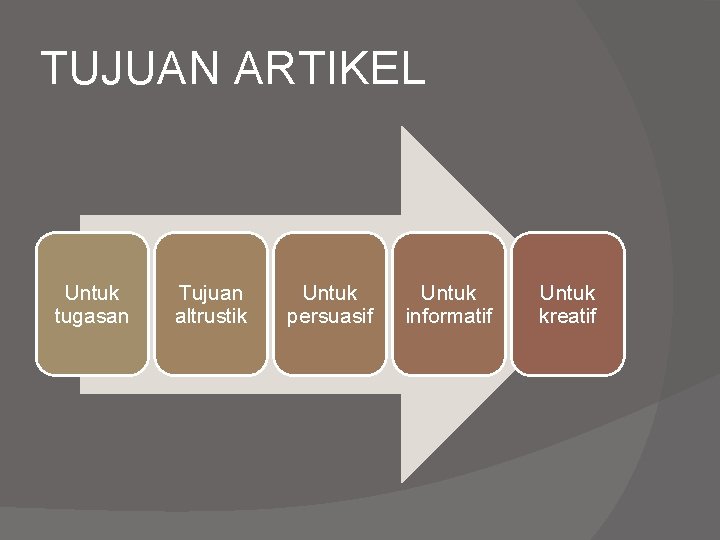 TUJUAN ARTIKEL

Untuk tugasan

Tujuan altrustik

Untuk persuasif

Untuk informatif

Untuk kreatif